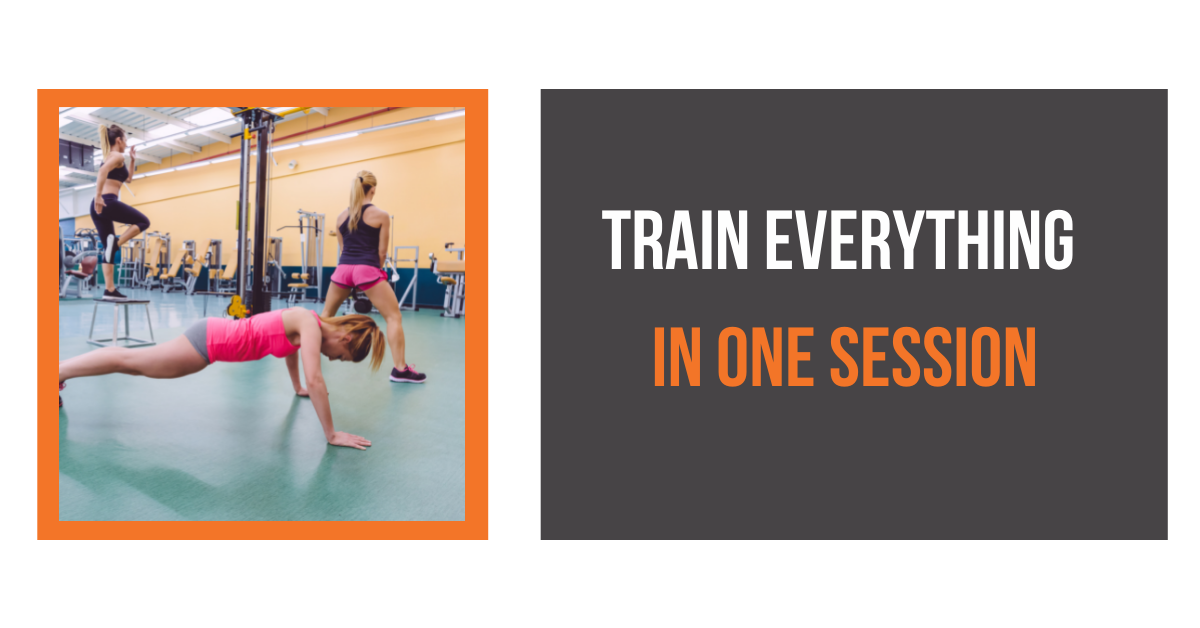 TRAIN EVERYTHING
IN ONE SESSION